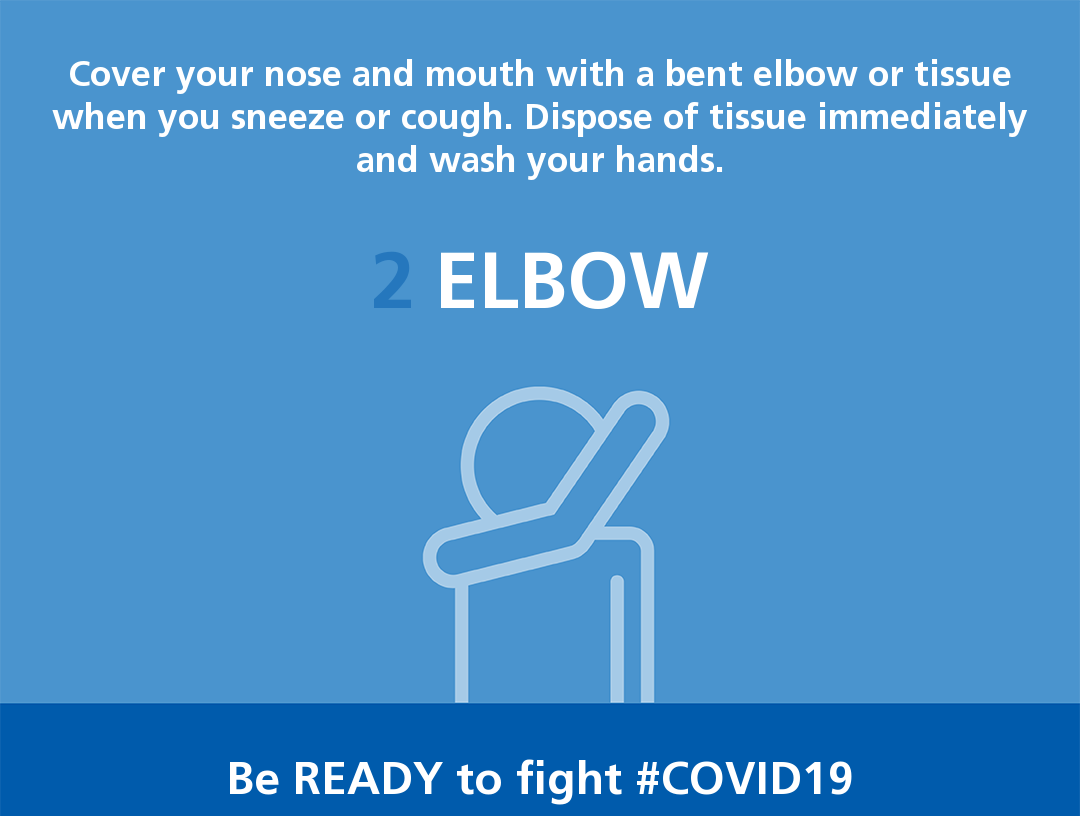 Cover your nose and mouth with a bent elbow or tissue when you sneeze or cough. Dispose of tissue immediately and wash your hands.

2 ELBOW

Be READY to fight #COVID19